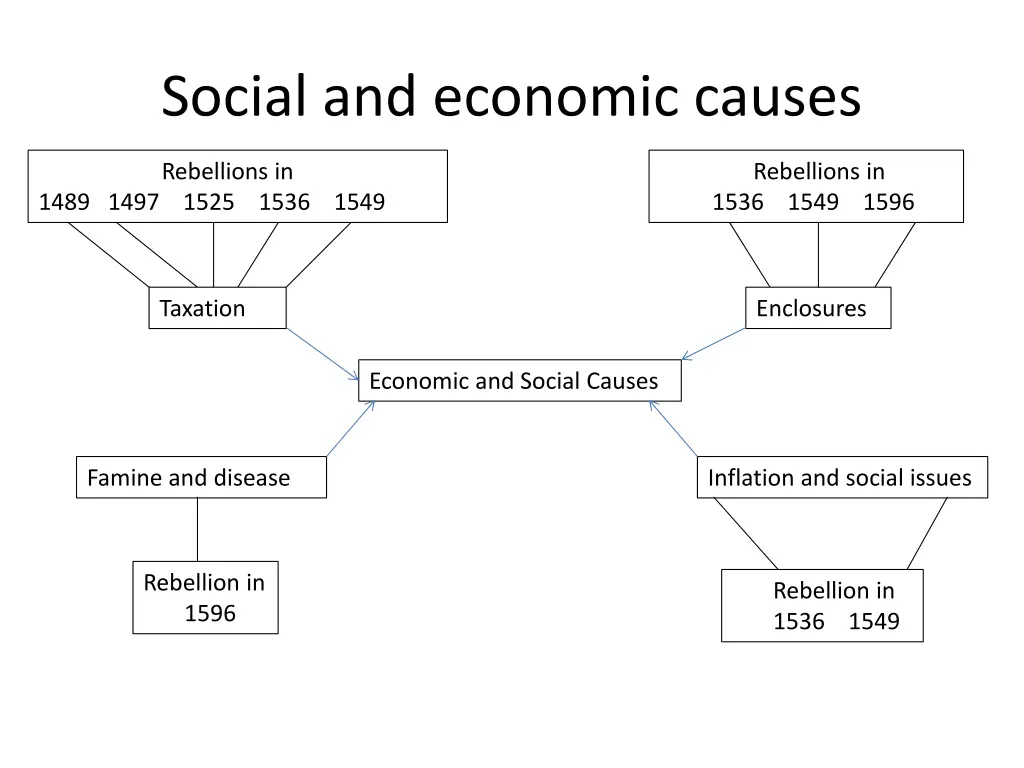 Social and economic causes

Rebellions in
1489 1497 1525 1536 1549

Rebellions in
1536 1549 1596

Taxation

Enclosures

Economic and Social Causes

Famine and disease

Inflation and social issues

Rebellion in
1596

Rebellion in
1536 1549